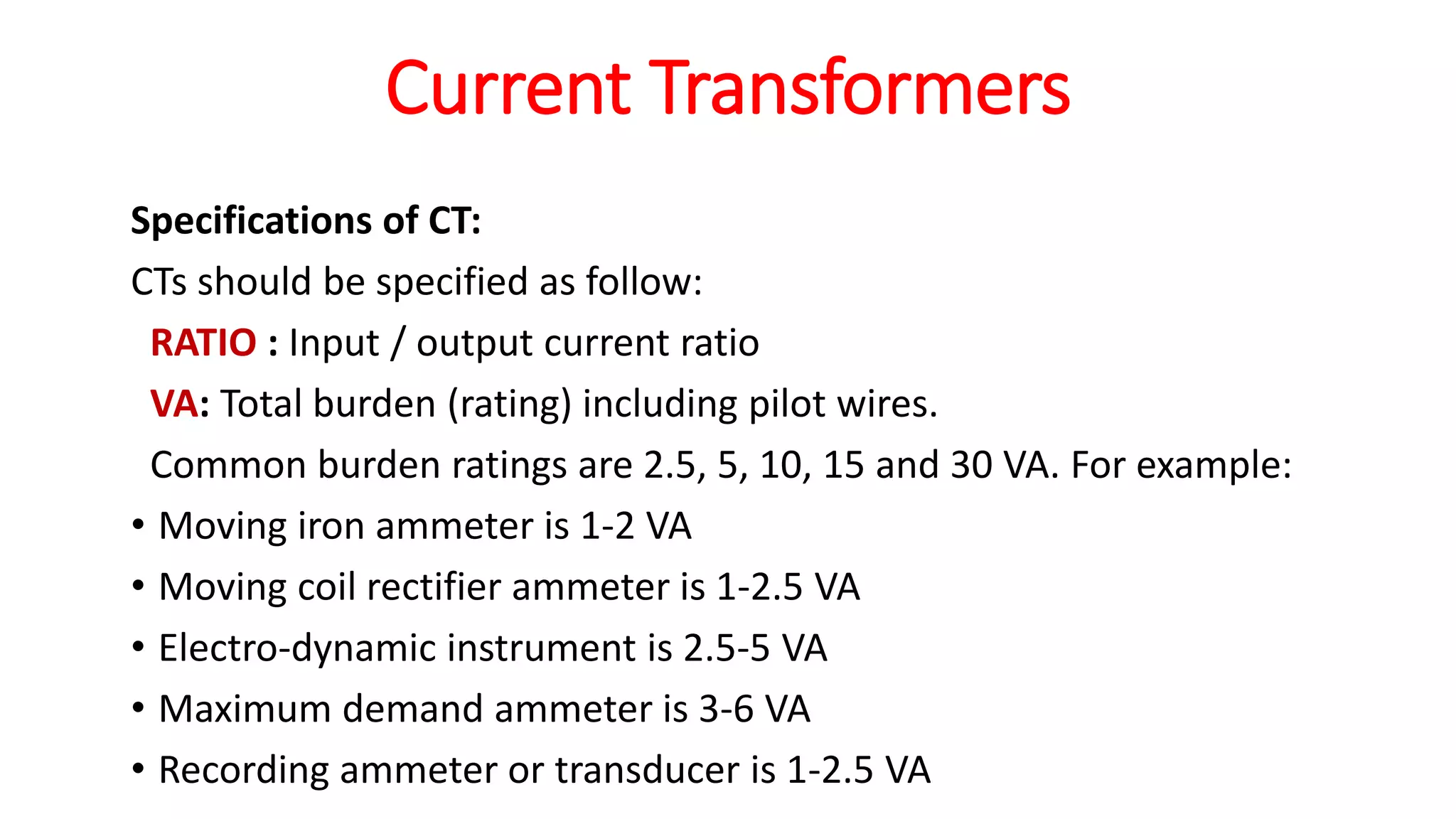 Current Transformers

Specifications of CT:

CTs should be specified as follow:

RATIO : Input / output current ratio

VA: Total burden (rating) including pilot wires.

Common burden ratings are 2.5, 5, 10, 15 and 30 VA. For example:

• Moving iron ammeter is 1-2 VA
• Moving coil rectifier ammeter is 1-2.5 VA
• Electro-dynamic instrument is 2.5-5 VA
• Maximum demand ammeter is 3-6 VA
• Recording ammeter or transducer is 1-2.5 VA